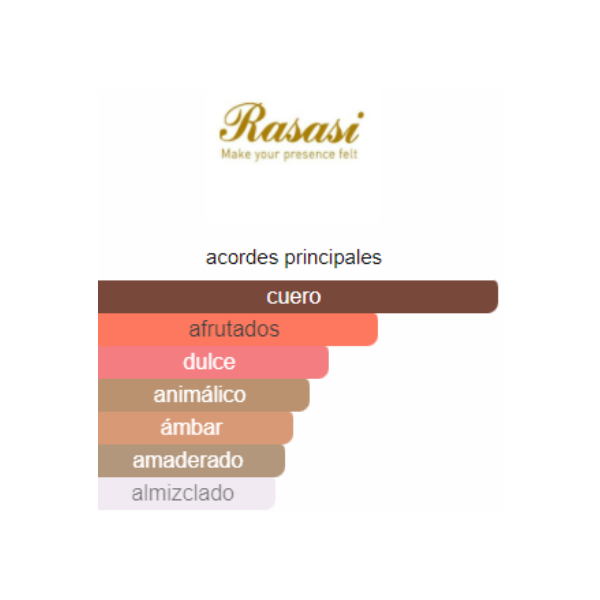 Rasasi
Make your presence felt

acordes principales

cuero
afrutados
dulce
animálico
ámbar
amaderado
almizclado